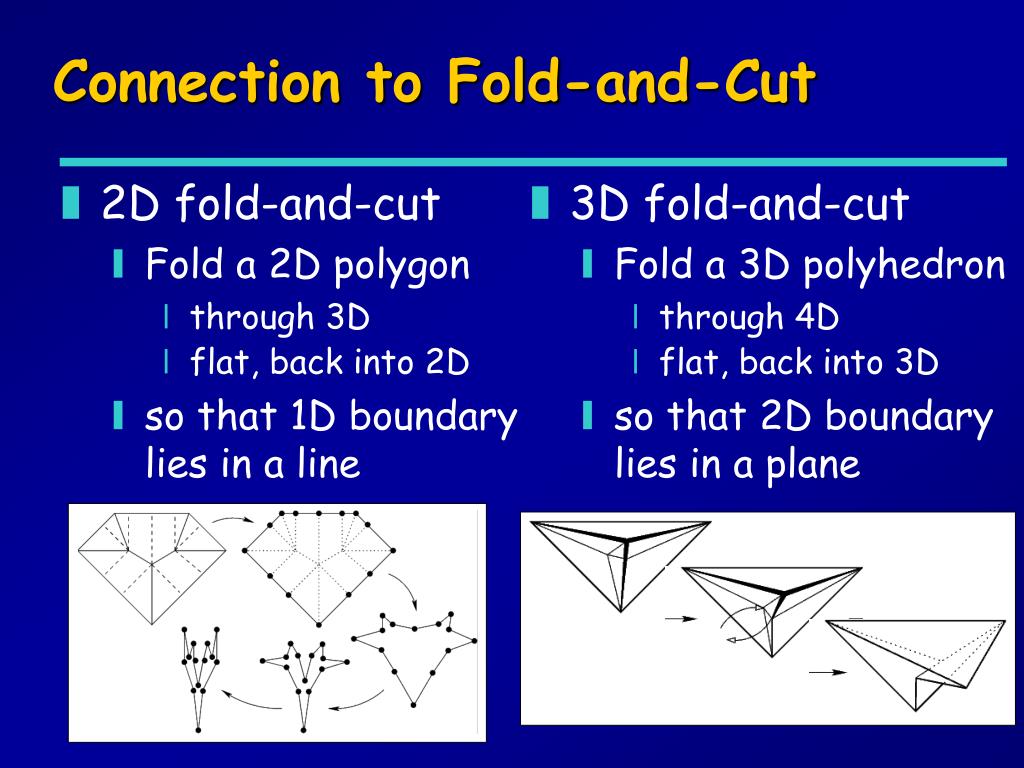 Connection to Fold-and-Cut

2D fold-and-cut
Fold a 2D polygon
through 3D
flat, back into 2D
so that 1D boundary lies in a line

3D fold-and-cut
Fold a 3D polyhedron
through 4D
flat, back into 3D
so that 2D boundary lies in a plane